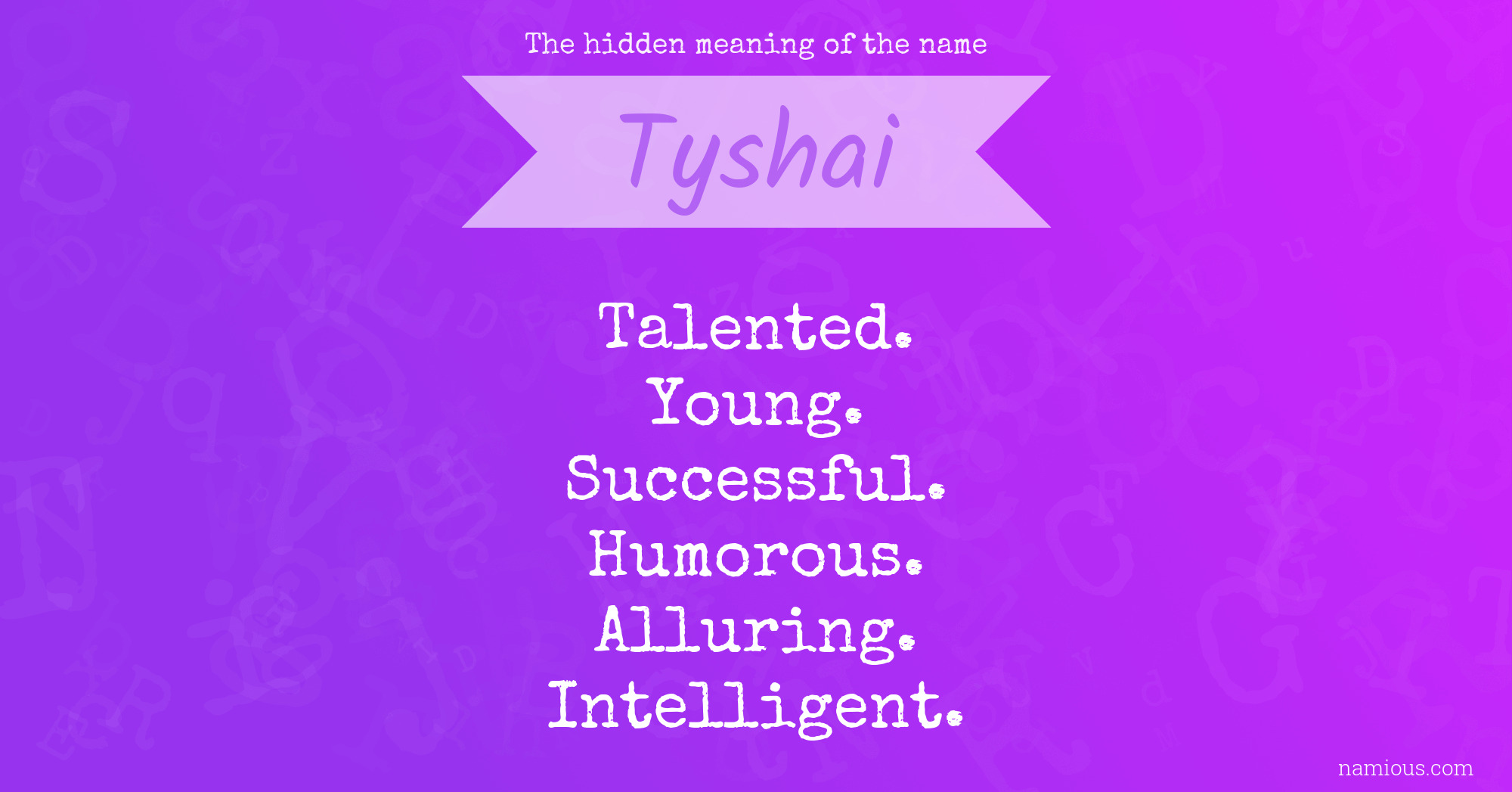 The hidden meaning of the name

Tyshai

Talented.
Young.
Successful.
Humorous.
Alluring.
Intelligent.

namious.com